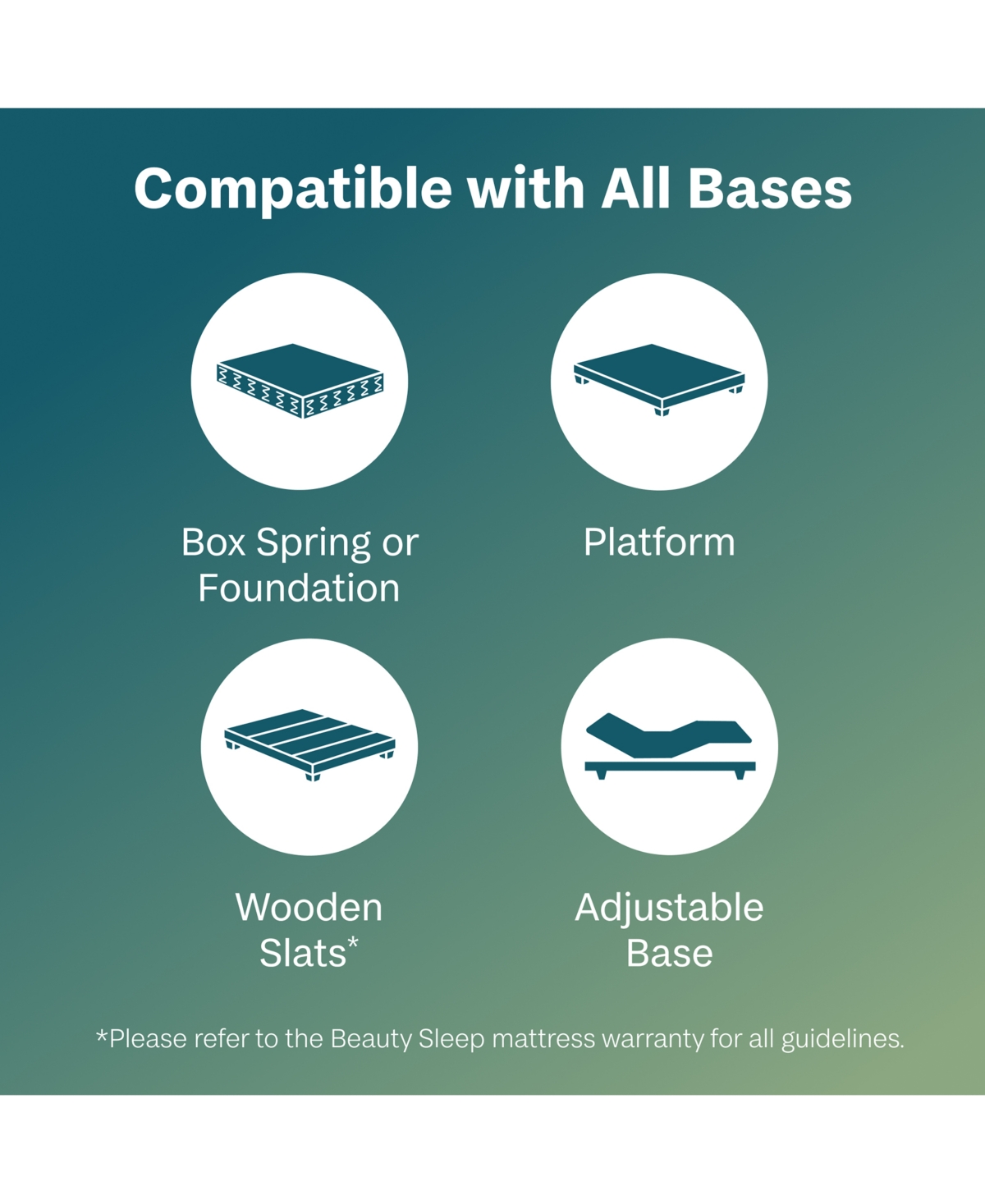 Compatible with All Bases

Box Spring or Foundation

Platform

Wooden Slats*

Adjustable Base

*Please refer to the Beauty Sleep mattress warranty for all guidelines.